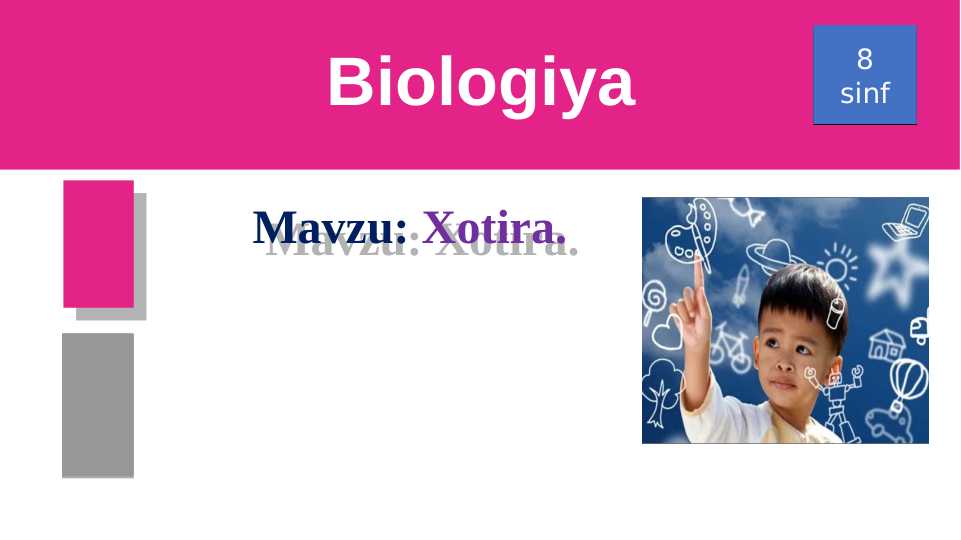 Biologiya

8 sinf

Mavzu: Xotira.